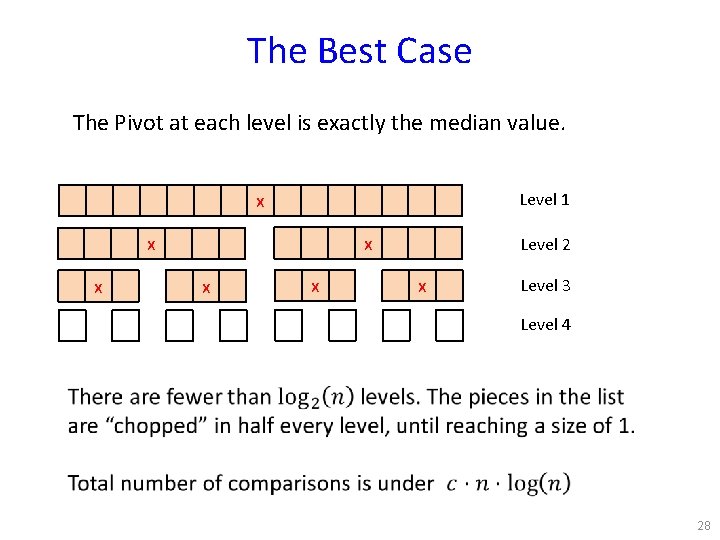 The Best Case

The Pivot at each level is exactly the median value.

x

Level 1

x x

Level 2

x x x x

Level 3

Level 4

There are fewer than $\log_2(n)$ levels. The pieces in the list are “chopped” in half every level, until reaching a size of 1.

Total number of comparisons is under $c \cdot n \cdot \log(n)$

28